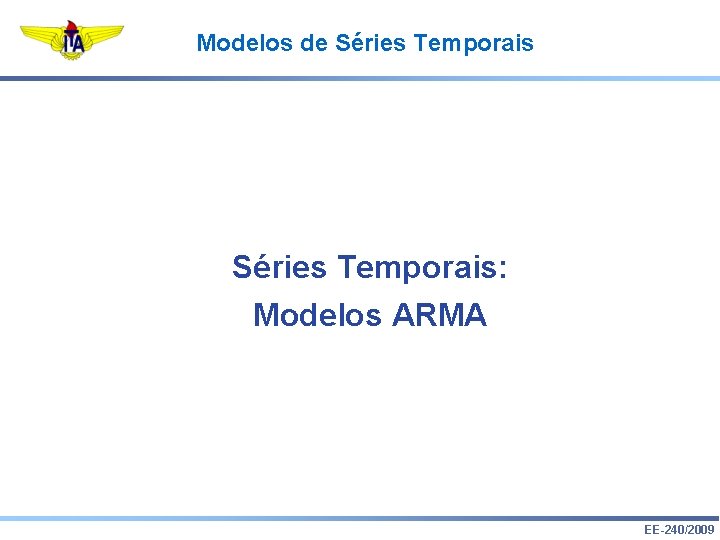 ITA

Modelos de Séries Temporais

Séries Temporais:
Modelos ARMA

EE-240/2009